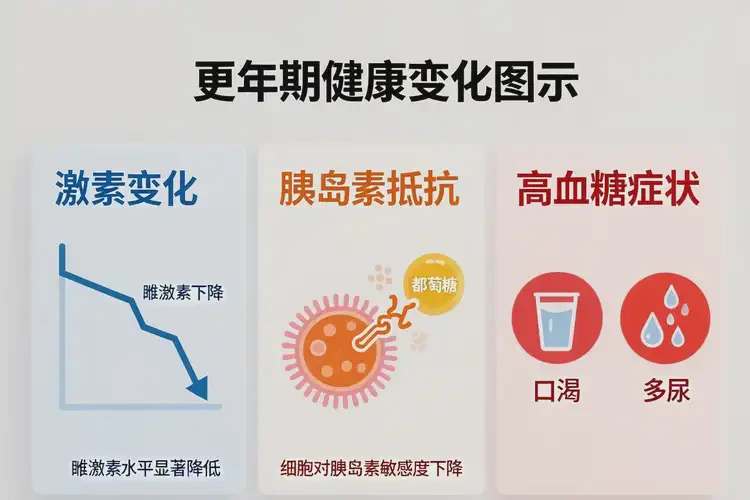 更年期健康变化图示

激素变化

睢激素下降

睢激素水平显著降低

胰岛素抵抗

都萄糖

细胞对胰岛素敏感度下降

高血糖症状

口渴

多尿